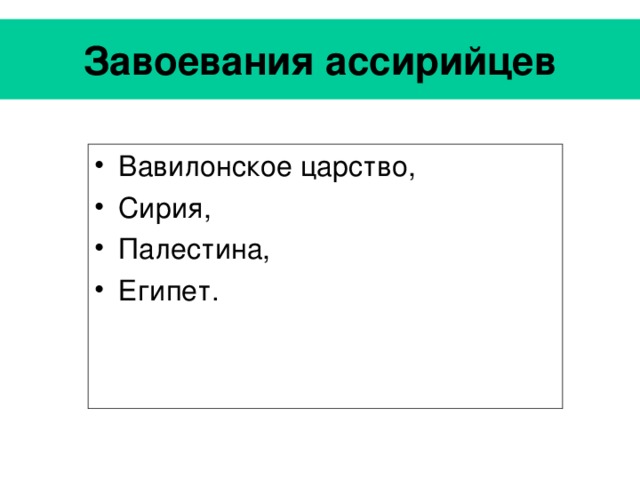 Завоевания ассирийцев

• Вавилонское царство,
• Сирия,
• Палестина,
• Египет.